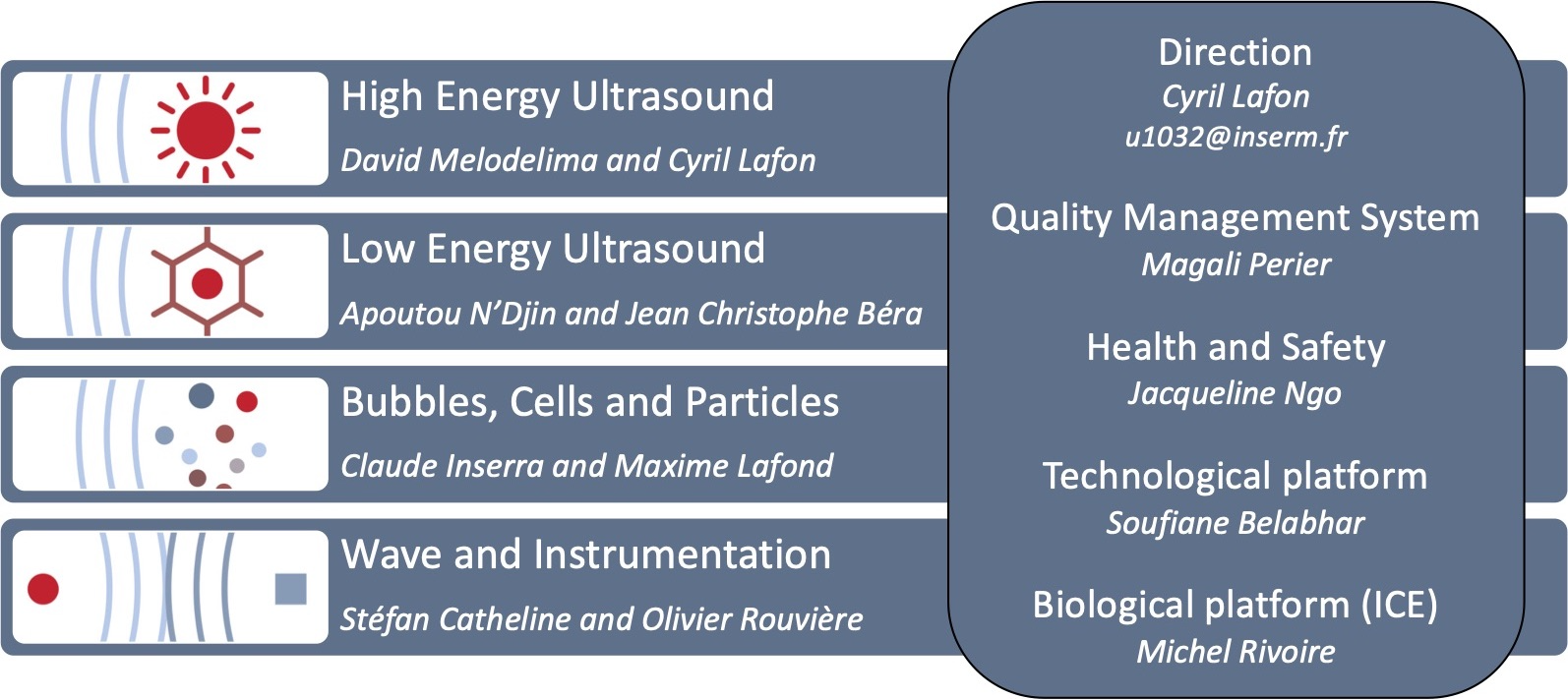 High Energy Ultrasound
David Melodelima and Cyril Lafon

Low Energy Ultrasound
Apoutou N'Djin and Jean Christophe Béra

Bubbles, Cells and Particles
Claude Inserra and Maxime Lafond

Wave and Instrumentation
Stéfan Catheline and Olivier Rouvière

Direction
Cyril Lafon
u1032@inserm.fr

Quality Management System
Magali Perier

Health and Safety
Jacqueline Ngo

Technological platform
Soufiane Belabhar

Biological platform (ICE)
Michel Rivoire